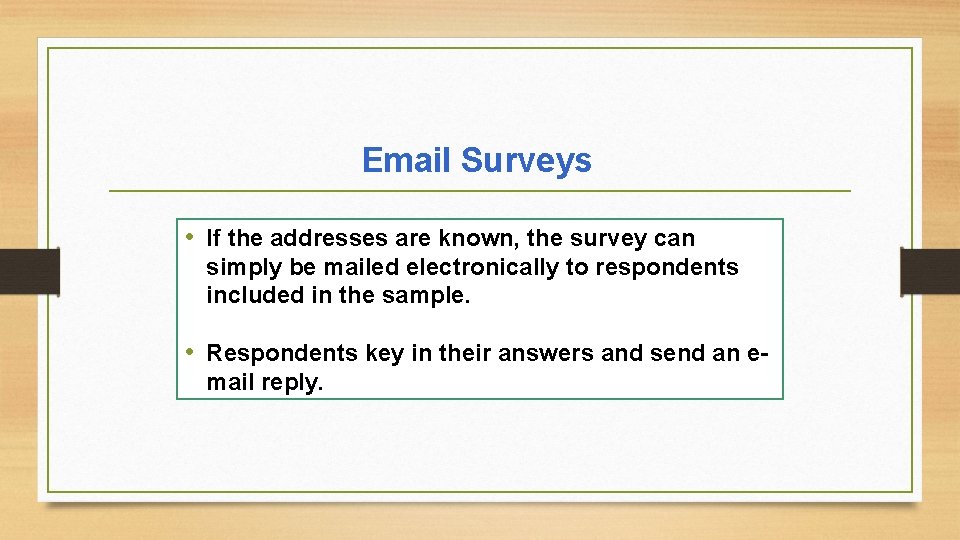 Email Surveys

• If the addresses are known, the survey can simply be mailed electronically to respondents included in the sample.

• Respondents key in their answers and send an e-mail reply.